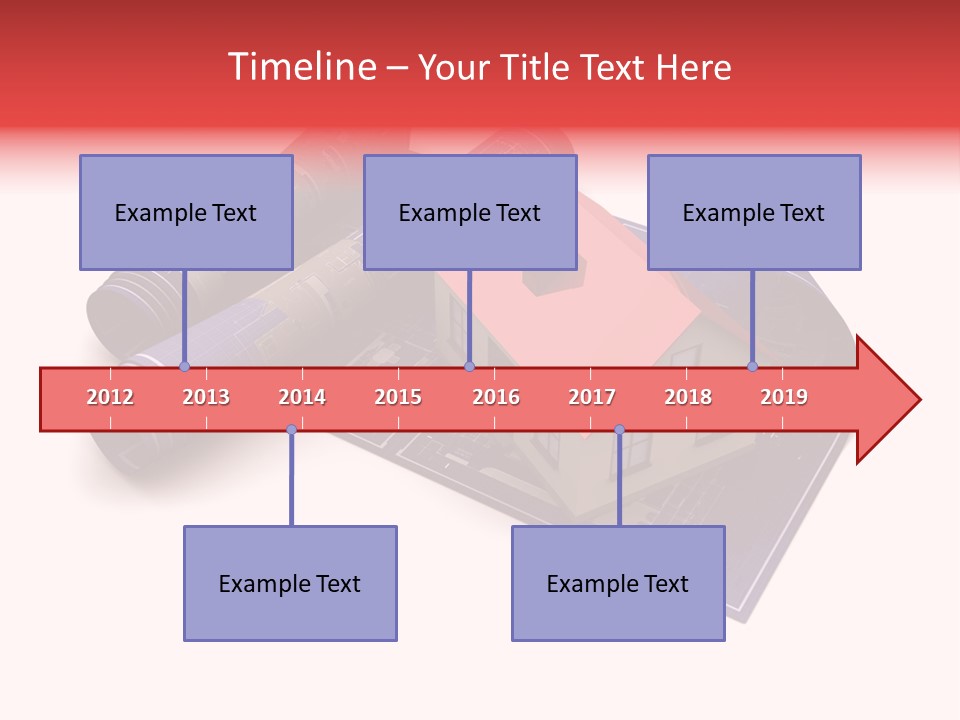 Timeline – Your Title Text Here

Example Text

Example Text

Example Text

2012 2013 2014 2015 2016 2017 2018 2019

Example Text

Example Text